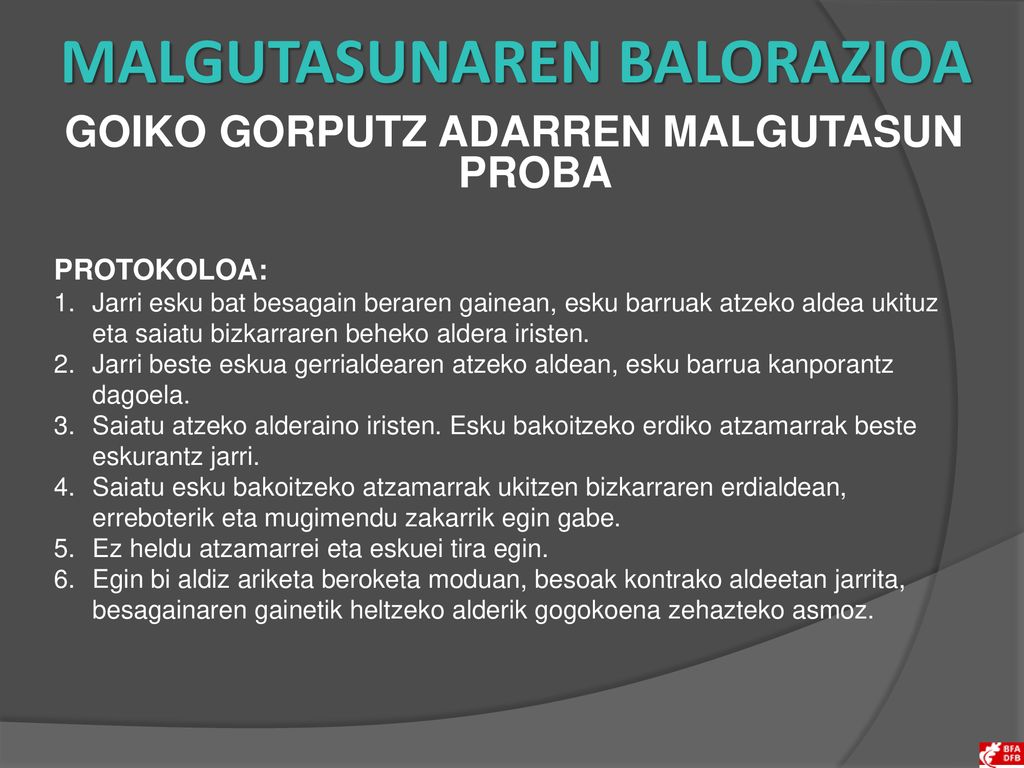 MALGUTASUNAREN BALORAZIOA

GOIKO GORPUTZ ADARREN MALGUTASUN PROBA

PROTOKOLOA:
1. Jarri esku bat besagain beraren gainean, esku barruak atzeko aldea ukituz eta saiatu bizkarraren beheko aldera iristen.
2. Jarri beste eskua gerrialdearen atzeko aldean, esku barrua kanporantz dagoela.
3. Saiatu atzeko alderaino iristen. Esku bakoitzeko erdiko atzamarrak beste eskurantz jarri.
4. Saiatu esku bakoitzeko atzamarrak ukitzen bizkarraren erdialdean, erreboterik eta mugimendu zakarrik egin gabe.
5. Ez heldu atzamarrei eta eskuei tira egin.
6. Egin bi aldiz ariketa beroketa moduan, besoak kontrako aldeetan jarrita, besagainaren gainetik heltzeko alderik gogokoena zehazteko asmoz.

BFA DFB